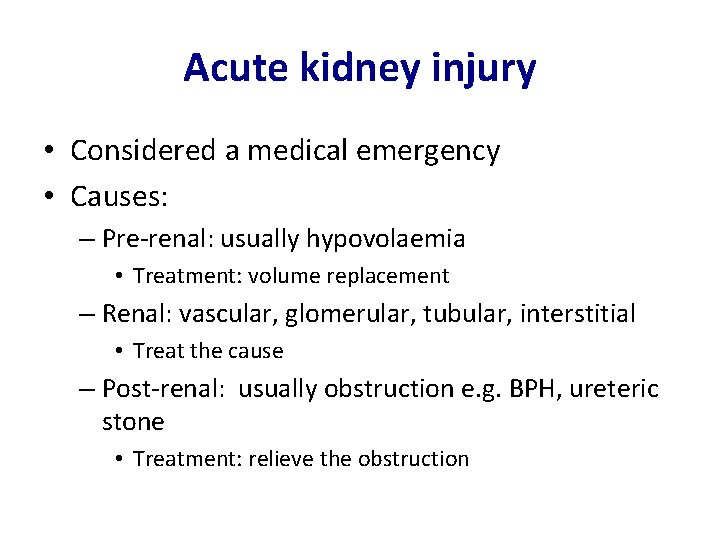 Acute kidney injury

• Considered a medical emergency
• Causes:
– Pre-renal: usually hypovolaemia
• Treatment: volume replacement
– Renal: vascular, glomerular, tubular, interstitial
• Treat the cause
– Post-renal: usually obstruction e.g. BPH, ureteric stone
• Treatment: relieve the obstruction